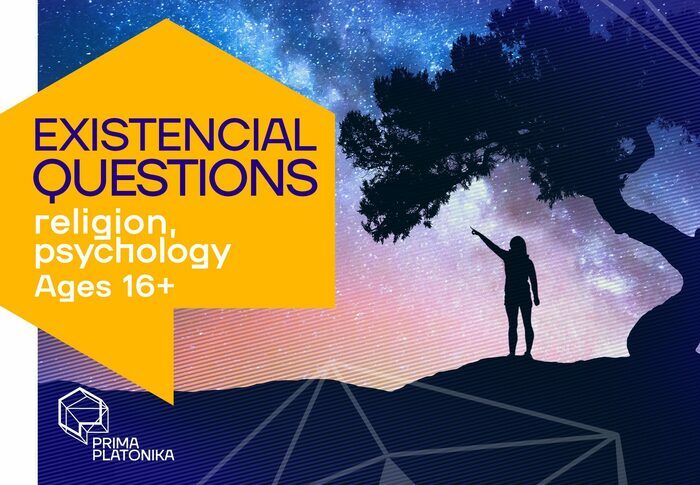 EXISTENCIAL QUESTIONS
religion, psychology
Ages 16+

PRIMA PLATONIKA